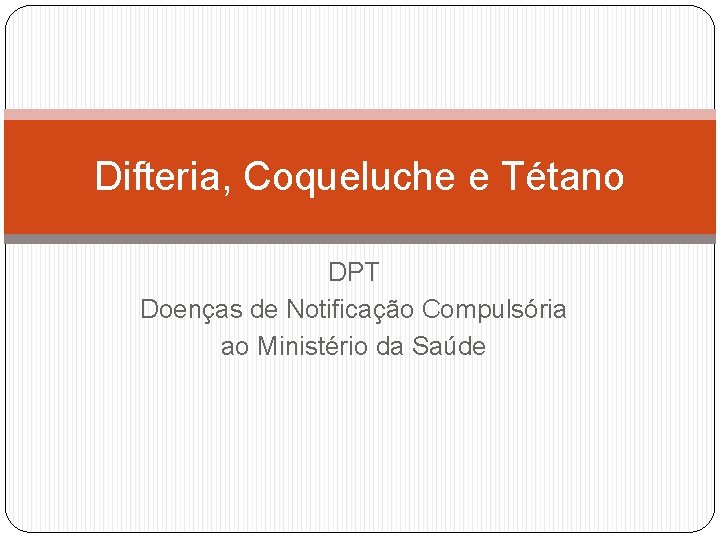 Difteria, Coqueluche e Tétano

DPT
Doenças de Notificação Compulsória
ao Ministério da Saúde